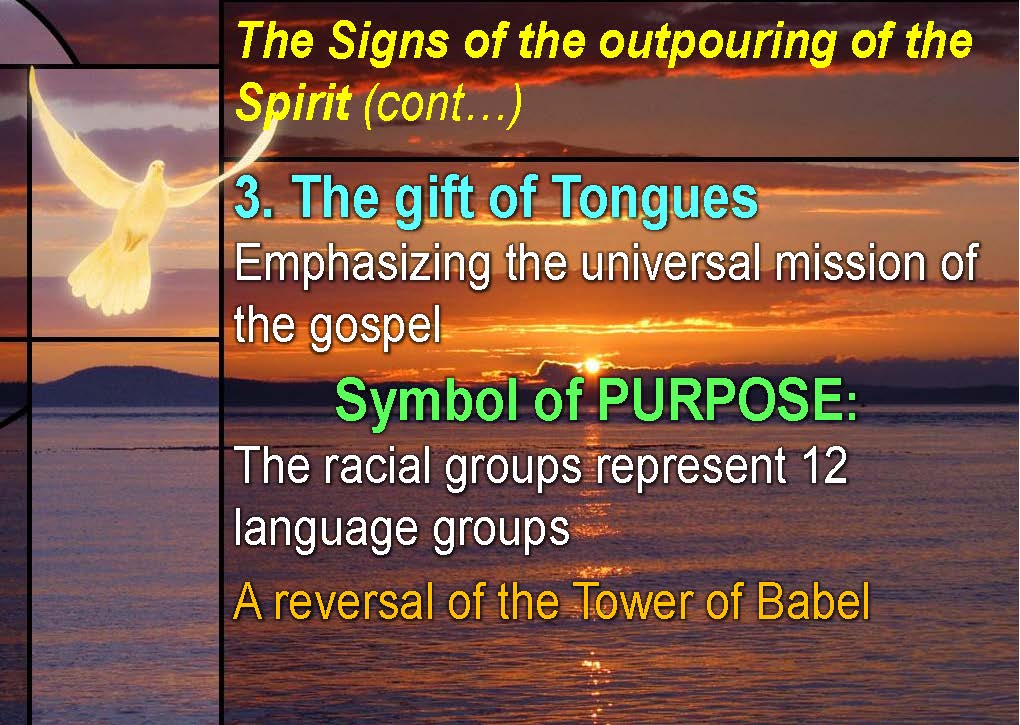 The Signs of the outpouring of the Spirit (cont…)

3. The gift of Tongues

Emphasizing the universal mission of the gospel

Symbol of PURPOSE:

The racial groups represent 12 language groups

A reversal of the Tower of Babel